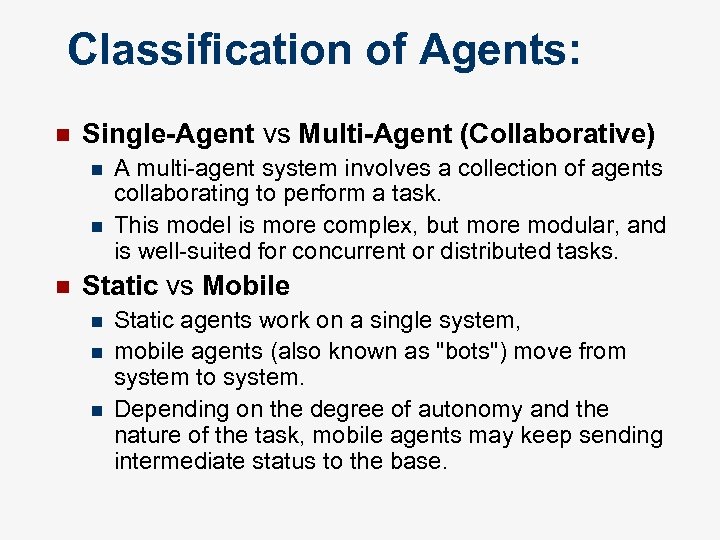 Classification of Agents:

Single-Agent vs Multi-Agent (Collaborative)

A multi-agent system involves a collection of agents collaborating to perform a task.

This model is more complex, but more modular, and is well-suited for concurrent or distributed tasks.

Static vs Mobile

Static agents work on a single system,

mobile agents (also known as "bots") move from system to system.

Depending on the degree of autonomy and the nature of the task, mobile agents may keep sending intermediate status to the base.